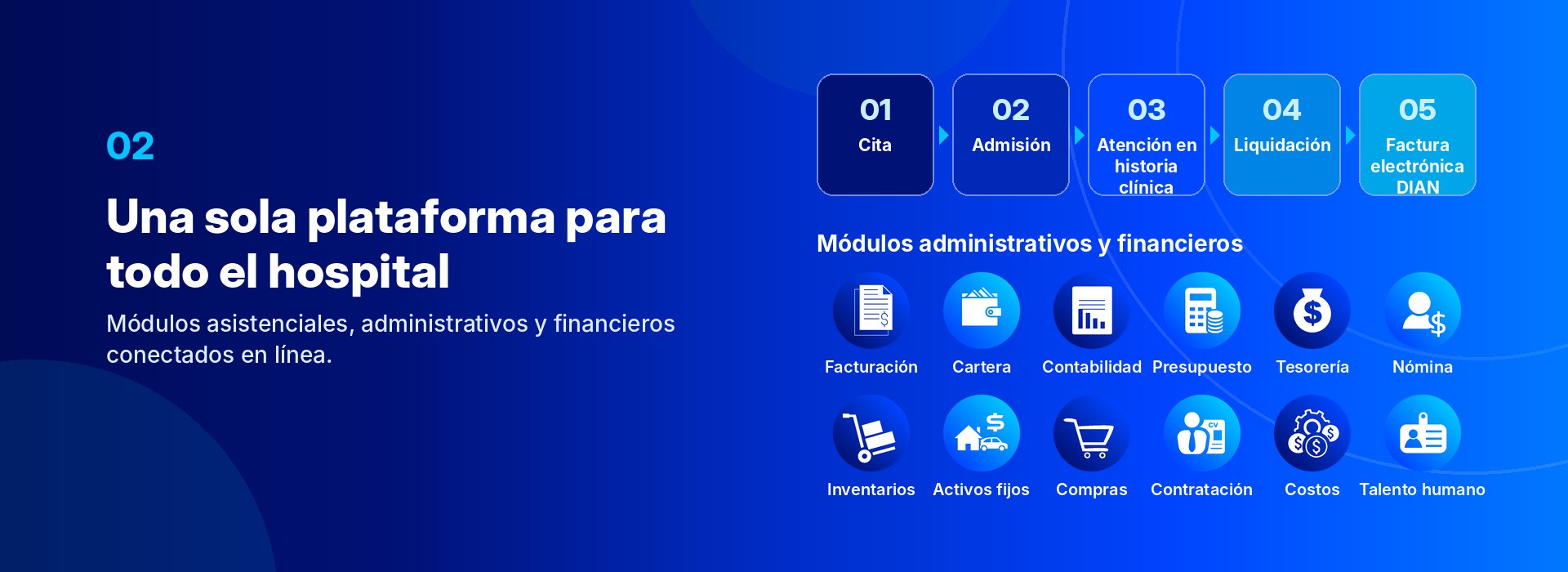 02

Una sola plataforma para todo el hospital

Módulos asistenciales, administrativos y financieros conectados en línea.

01
Cita

02
Admisión

03
Atención en historia clínica

04
Liquidación

05
Factura electrónica DIAN

Módulos administrativos y financieros

Facturación
Cartera
Contabilidad
Presupuesto
Tesorería
Nómina
Inventarios
Activos fijos
Compras
Contratación
Costos
Talento humano